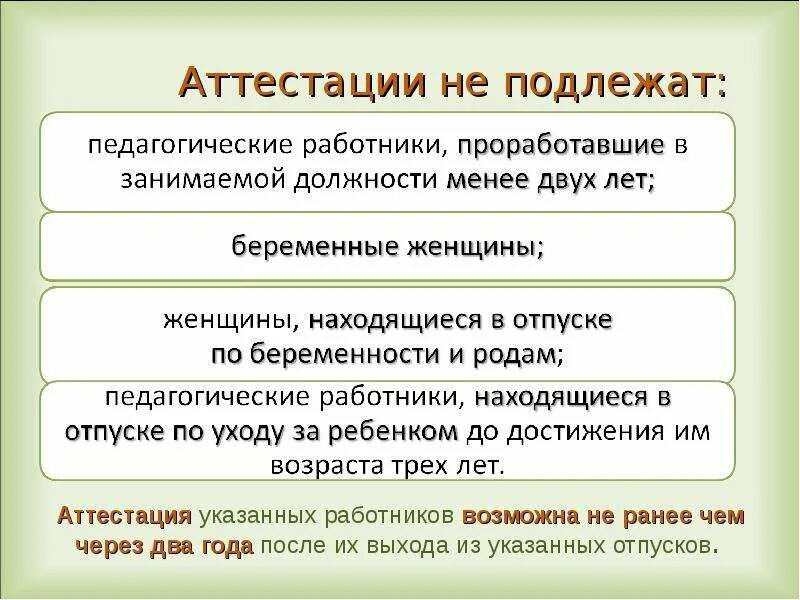 Аттестации не подлежат:

педагогические работники, проработавшие в занимаемой должности менее двух лет;

беременные женщины;

женщины, находящиеся в отпуске по беременности и родам;

педагогические работники, находящиеся в отпуске по уходу за ребенком до достижения им возраста трех лет.

Аттестация указанных работников возможна не ранее чем через два года после их выхода из указанных отпусков.